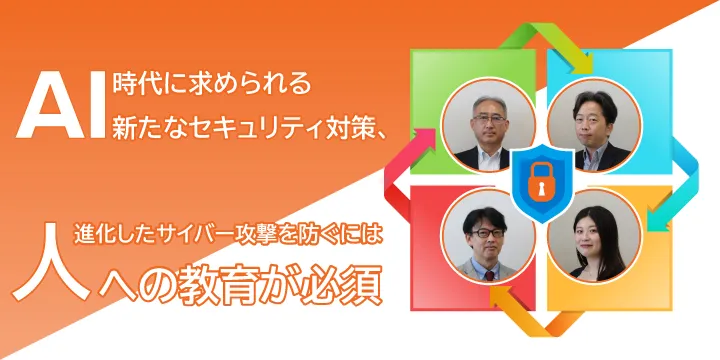 AI時代に求められる
新たなセキュリティ対策、

進化したサイバー攻撃を防ぐには
人への教育が必須